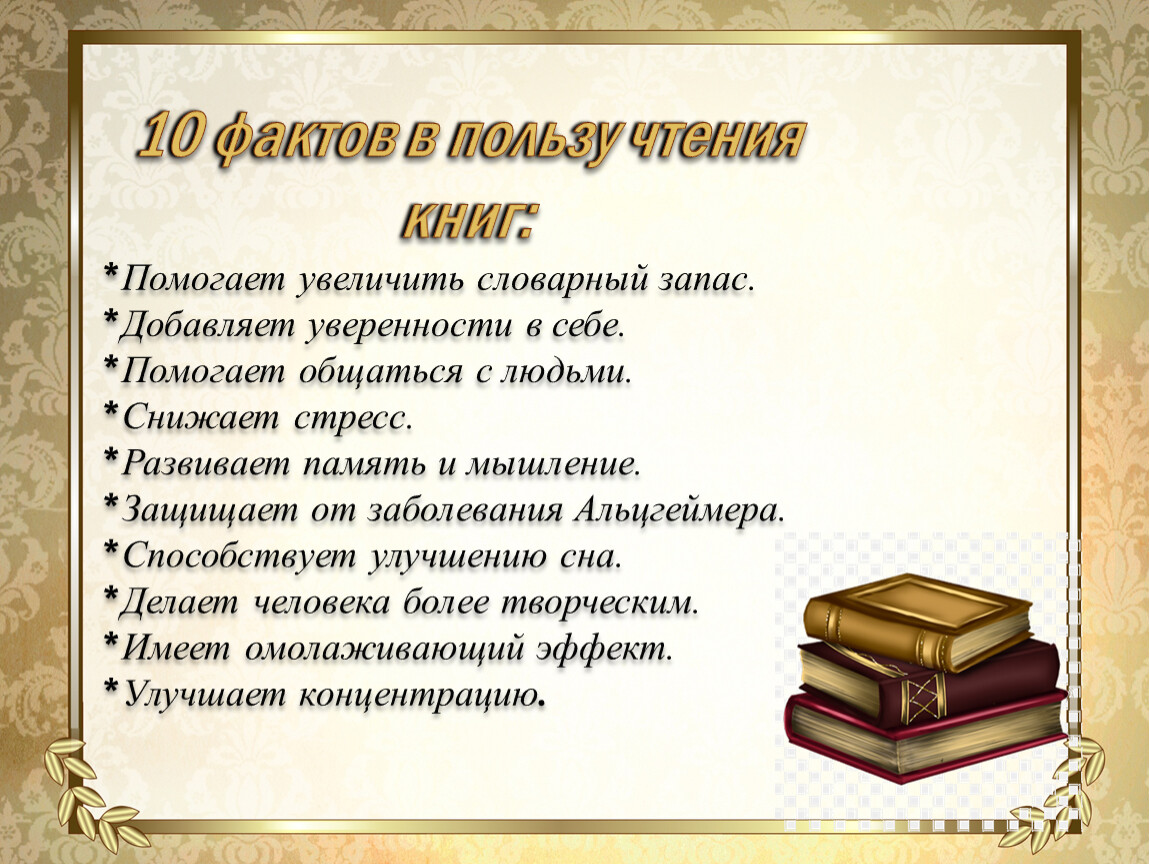 10 фактов в пользу чтения книг:

*Помогает увеличить словарный запас.
*Добавляет уверенности в себе.
*Помогает общаться с людьми.
*Снижает стресс.
*Развивает память и мышление.
*Защищает от заболевания Альцгеймера.
*Способствует улучшению сна.
*Делает человека более творческим.
*Имеет омолаживающий эффект.
*Улучшает концентрацию.